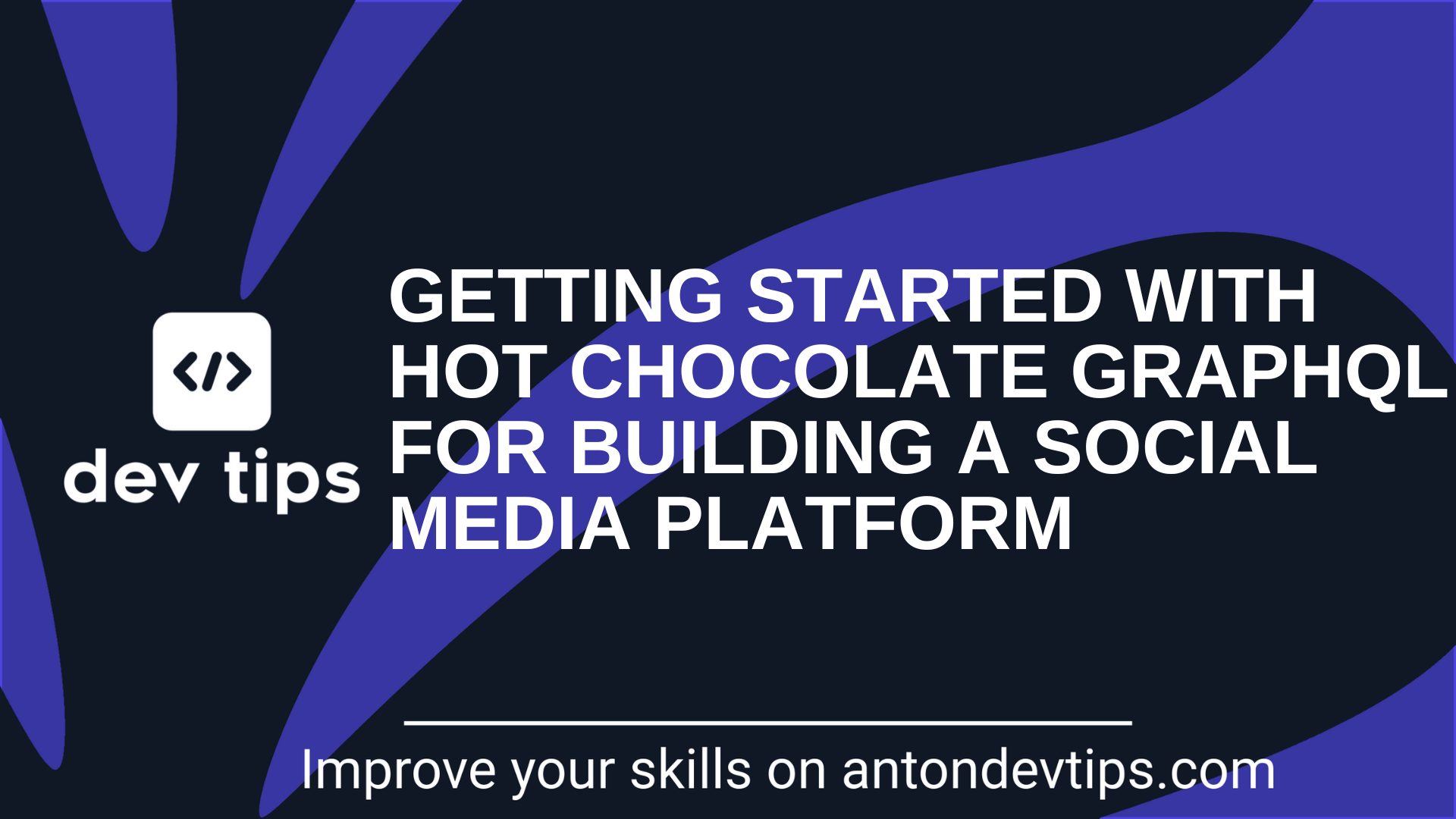 </>

dev tips

GETTING STARTED WITH HOT CHOCOLATE GRAPHQL FOR BUILDING A SOCIAL MEDIA PLATFORM

Improve your skills on antondevtips.com